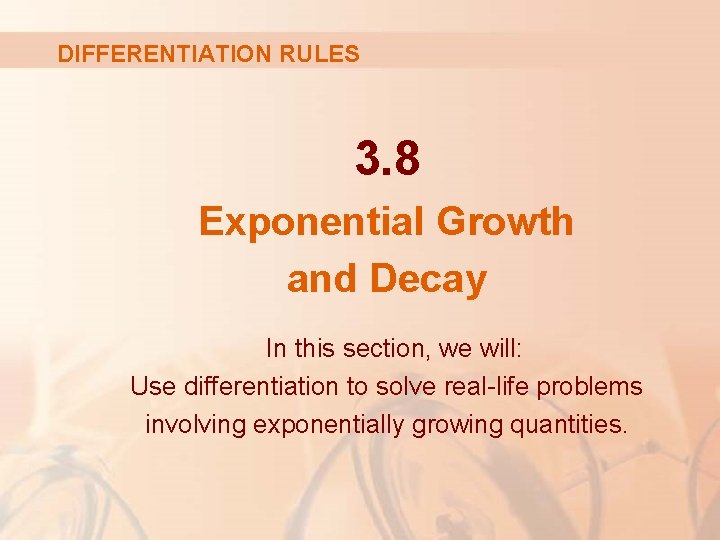 DIFFERENTIATION RULES

3.8

Exponential Growth and Decay

In this section, we will:
Use differentiation to solve real-life problems involving exponentially growing quantities.